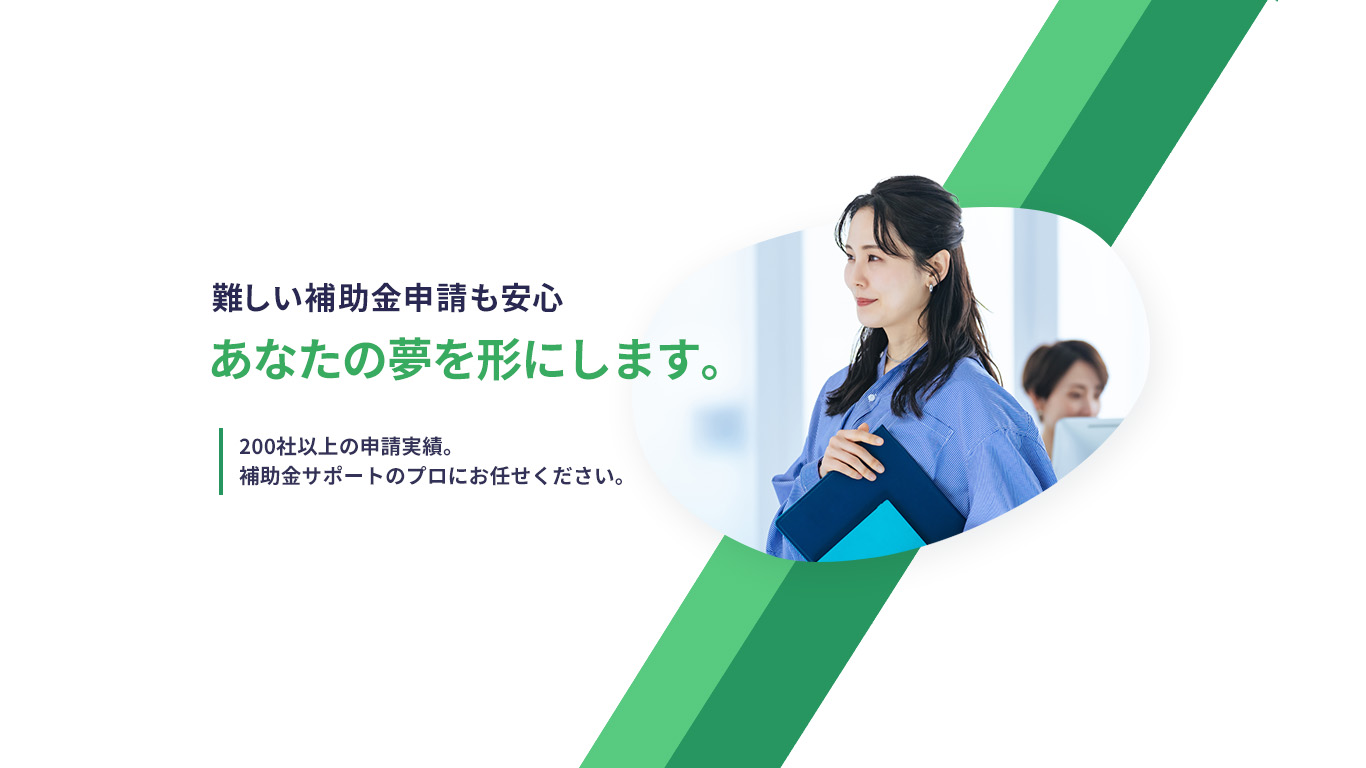 難しい補助金申請も安心

あなたの夢を形にします。

200社以上の申請実績。
補助金サポートのプロにお任せください。